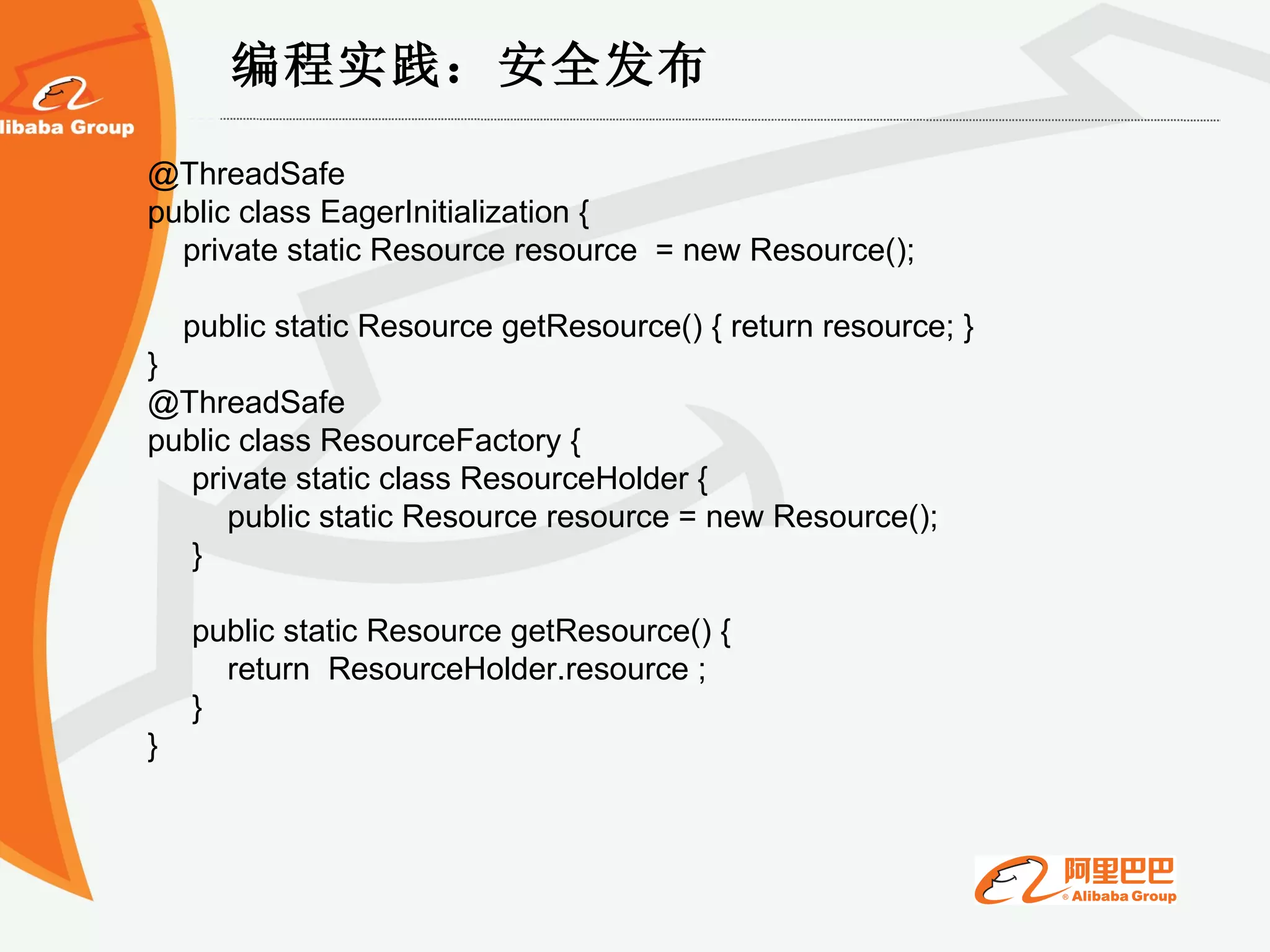 libaba Group

编程实践：安全发布

@ThreadSafe
public class EagerInitialization {
private static Resource resource = new Resource();

public static Resource getResource() { return resource; }
}
@ThreadSafe
public class ResourceFactory {
private static class ResourceHolder {
public static Resource resource = new Resource();
}

public static Resource getResource() {
return ResourceHolder.resource ;
}
}

阿里巴巴
® Alibaba Group